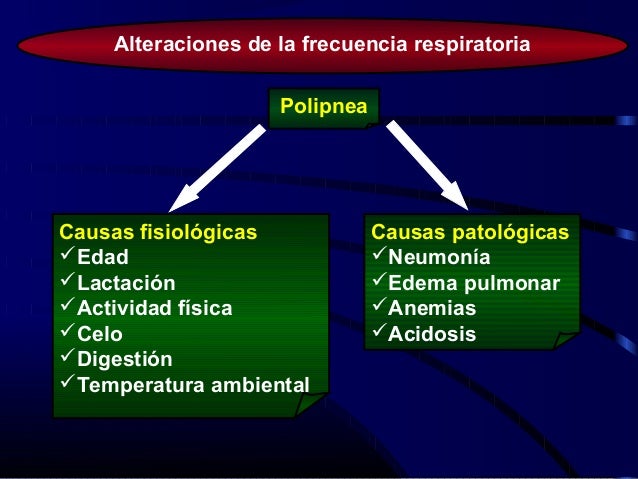 Alteraciones de la frecuencia respiratoria

Polipnea

Causas fisiológicas
✓Edad
✓Lactación
✓Actividad física
✓Celo
✓Digestión
✓Temperatura ambiental

Causas patológicas
✓Neumonía
✓Edema pulmonar
✓Anemias
✓Acidosis